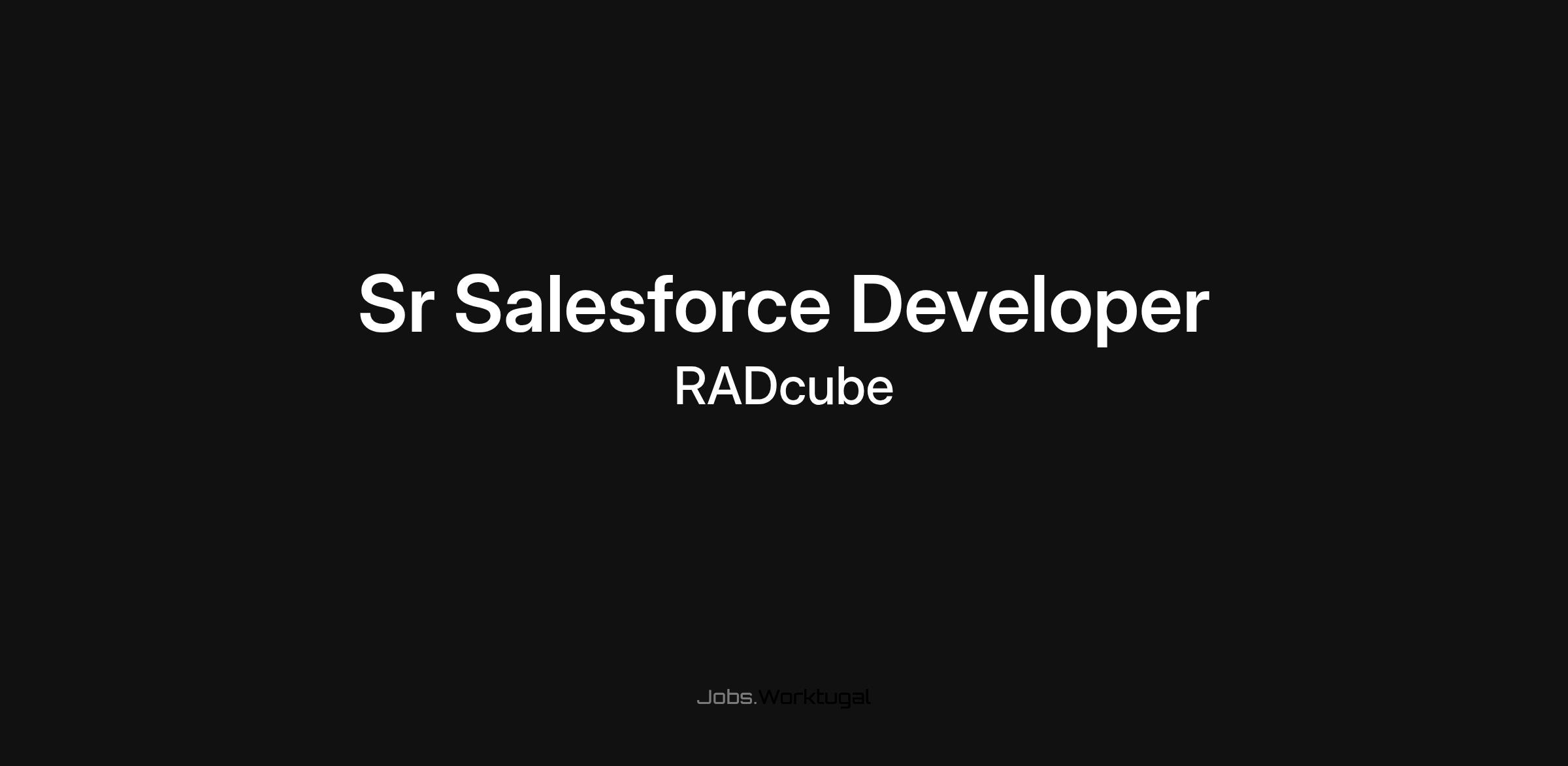 Sr Salesforce Developer
RADcube

Jobs.Worktugal